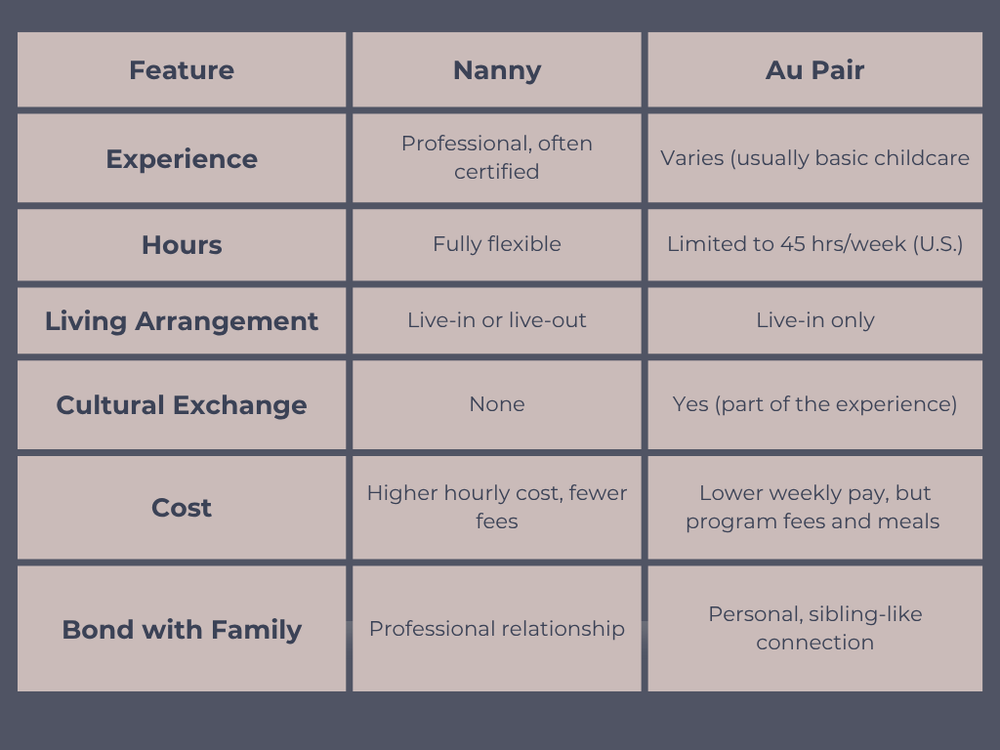 | Feature | Nanny | Au Pair |
|---|---|---|
| Experience | Professional, often certified | Varies (usually basic childcare |
| Hours | Fully flexible | Limited to 45 hrs/week (U.S.) |
| Living Arrangement | Live-in or live-out | Live-in only |
| Cultural Exchange | None | Yes (part of the experience) |
| Cost | Higher hourly cost, fewer fees | Lower weekly pay, but program fees and meals |
| Bond with Family | Professional relationship | Personal, sibling-like connection |